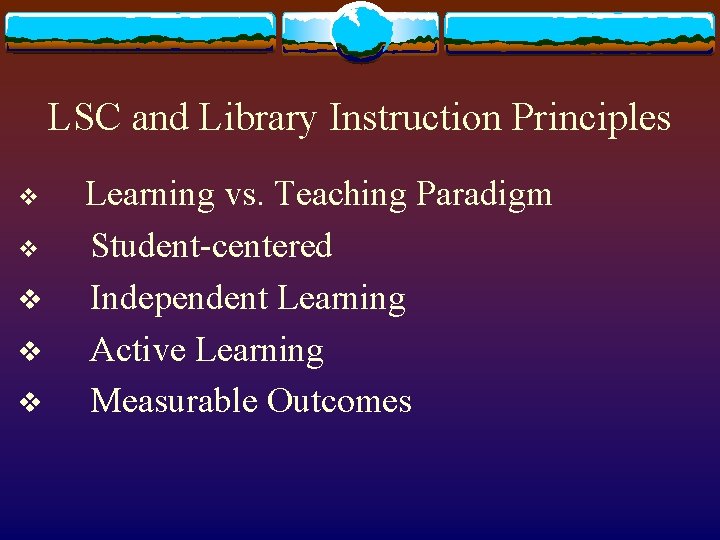 LSC and Library Instruction Principles

❖ Learning vs. Teaching Paradigm
❖ Student-centered
❖ Independent Learning
❖ Active Learning
❖ Measurable Outcomes